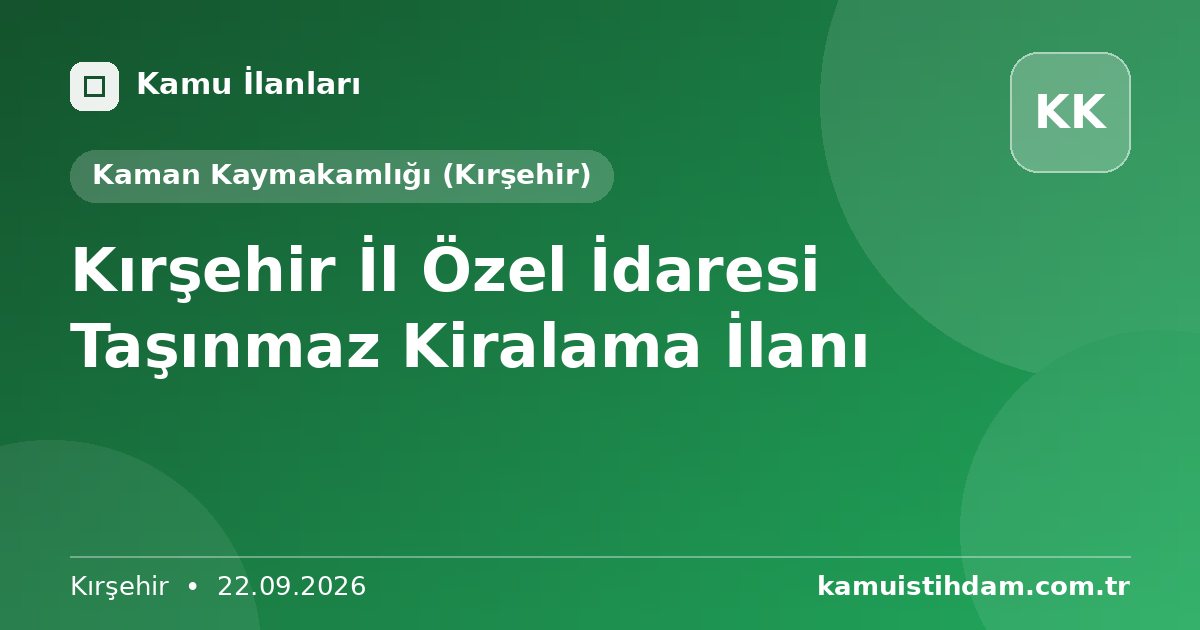 Kamu İlanları

KK

Kaman Kaymakamlığı (Kırşehir)

Kırşehir İl Özel İdaresi Taşınmaz Kiralama İlanı

Kırşehir • 22.09.2026

kamuistihdam.com.tr